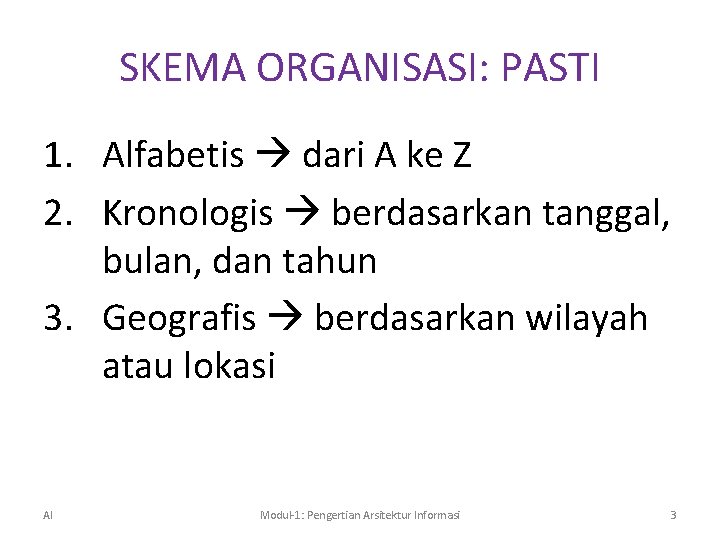 SKEMA ORGANISASI: PASTI

1. Alfabetis → dari A ke Z
2. Kronologis → berdasarkan tanggal, bulan, dan tahun
3. Geografis → berdasarkan wilayah atau lokasi

AI

Modul-1: Pengertian Arsitektur Informasi

3